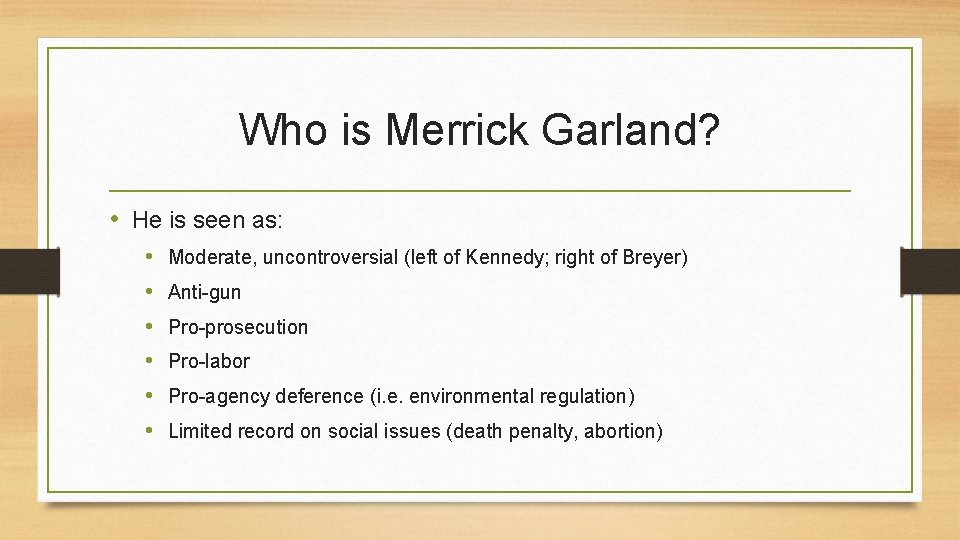 Who is Merrick Garland?

• He is seen as:
• Moderate, uncontroversial (left of Kennedy; right of Breyer)
• Anti-gun
• Pro-prosecution
• Pro-labor
• Pro-agency deference (i.e. environmental regulation)
• Limited record on social issues (death penalty, abortion)